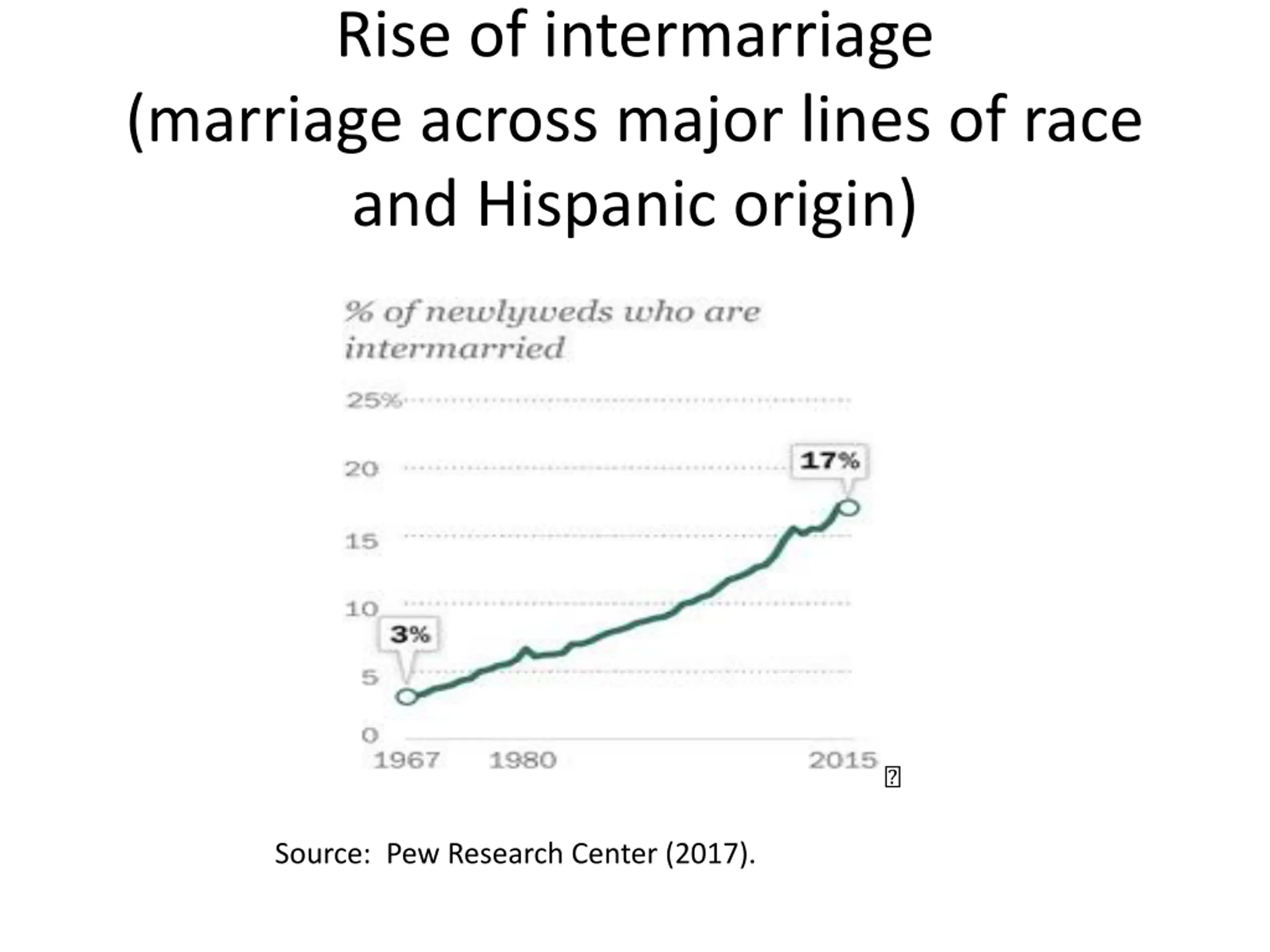 Rise of intermarriage (marriage across major lines of race and Hispanic origin)

% of newlyweds who are intermarried

25%
20
15
10
5
0

17%
3%

1967
1980
2015

Source: Pew Research Center (2017).